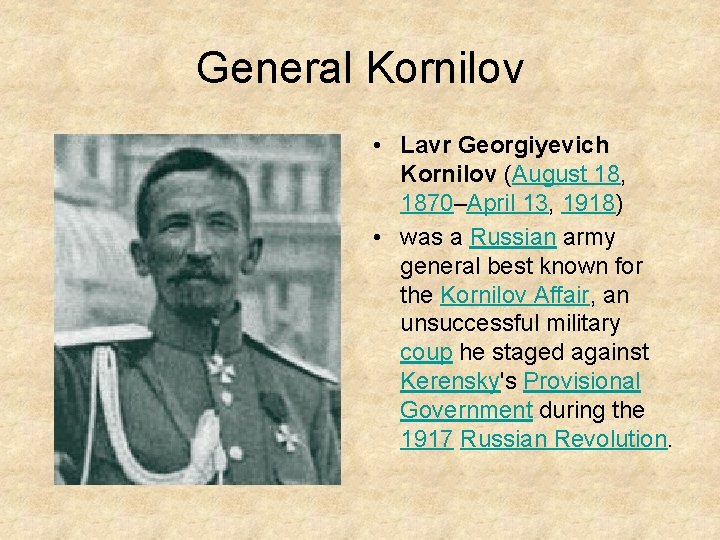 General Kornilov

• Lavr Georgiyevich Kornilov (August 18, 1870–April 13, 1918)
• was a Russian army general best known for the Kornilov Affair, an unsuccessful military coup he staged against Kerensky's Provisional Government during the 1917 Russian Revolution.